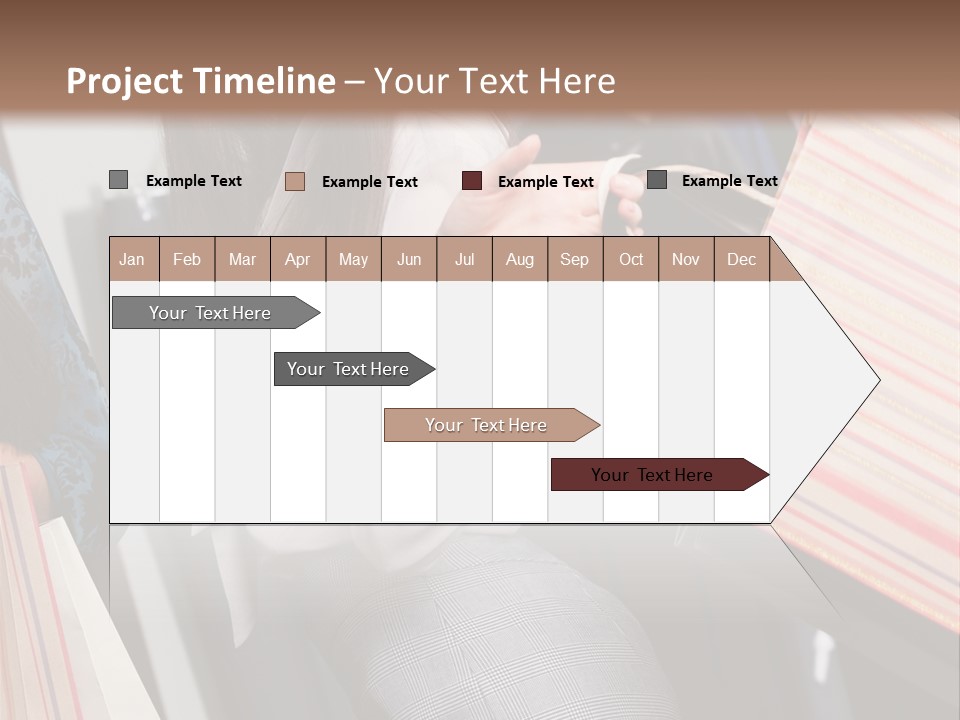 Project Timeline – Your Text Here

Example Text
Example Text
Example Text
Example Text

| Jan | Feb | Mar | Apr | May | Jun | Jul | Aug | Sep | Oct | Nov | Dec |
|---|---|---|---|---|---|---|---|---|---|---|---|

Your Text Here

Your Text Here

Your Text Here

Your Text Here